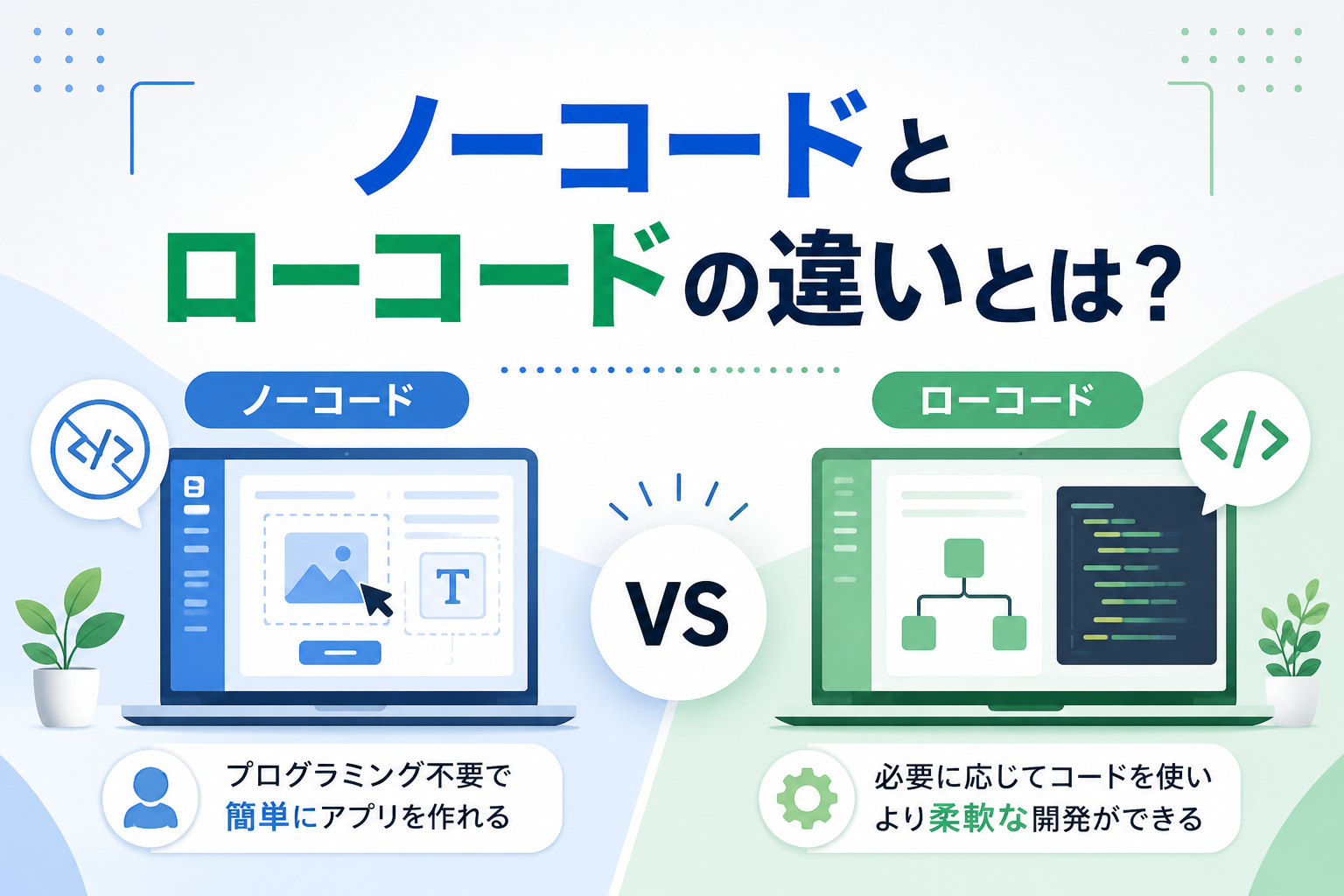 ノーコードと
ローコードの違いとは？

ノーコード

</>

T

VS

ローコード

</>

プログラミング不要で
簡単にアプリを作れる

必要に応じてコードを使い
より柔軟な開発ができる